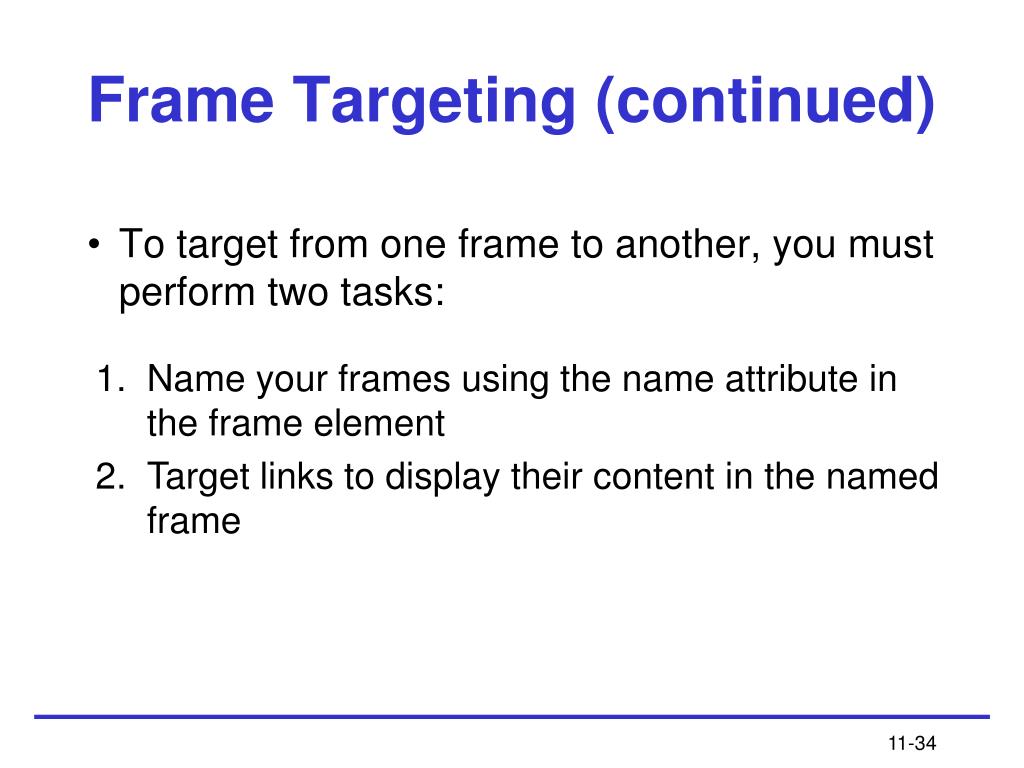 Frame Targeting (continued)

• To target from one frame to another, you must perform two tasks:

1. Name your frames using the name attribute in the frame element
2. Target links to display their content in the named frame

11-34